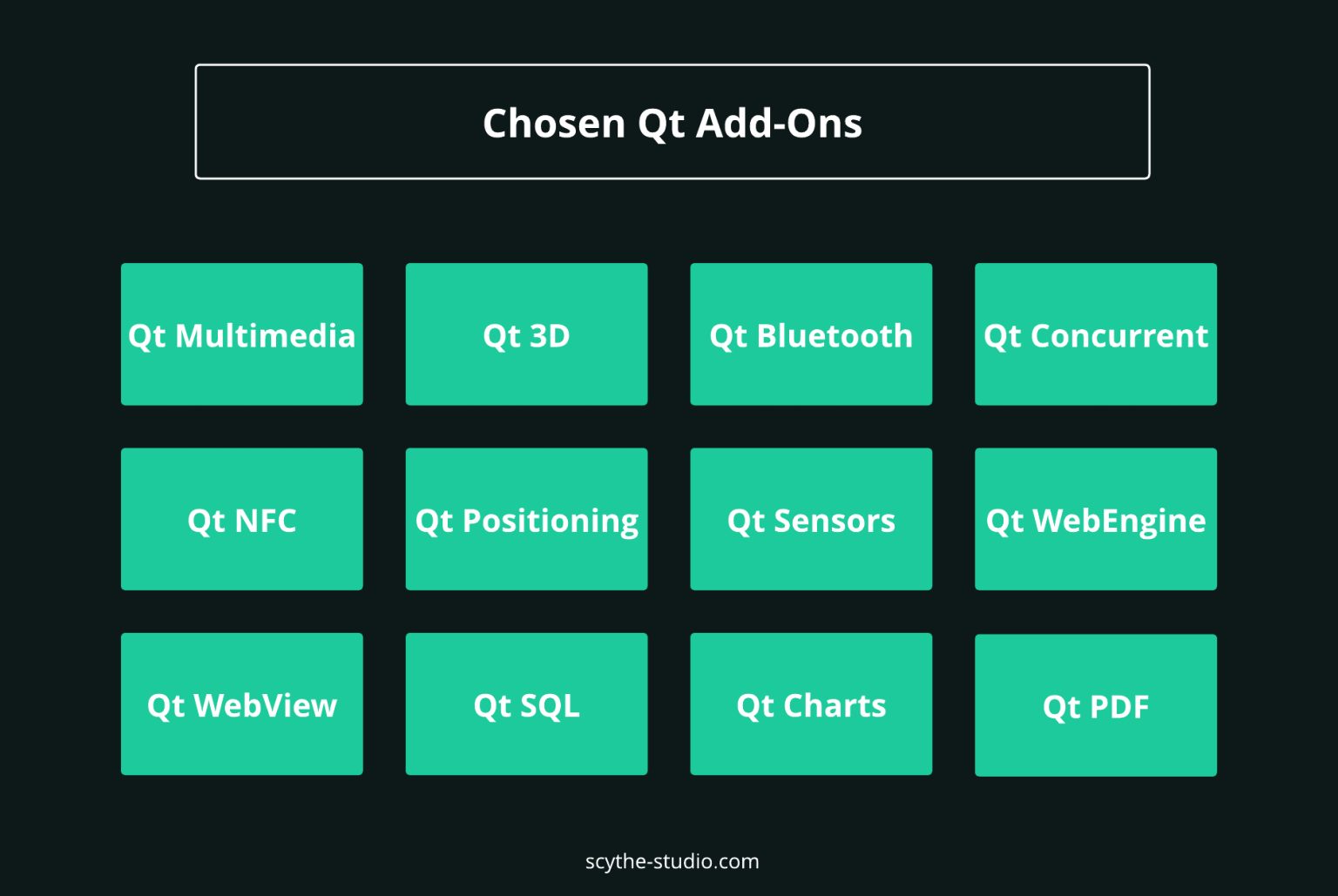 Chosen Qt Add-Ons

Qt Multimedia

Qt 3D

Qt Bluetooth

Qt Concurrent

Qt NFC

Qt Positioning

Qt Sensors

Qt WebEngine

Qt WebView

Qt SQL

Qt Charts

Qt PDF

scythe-studio.com